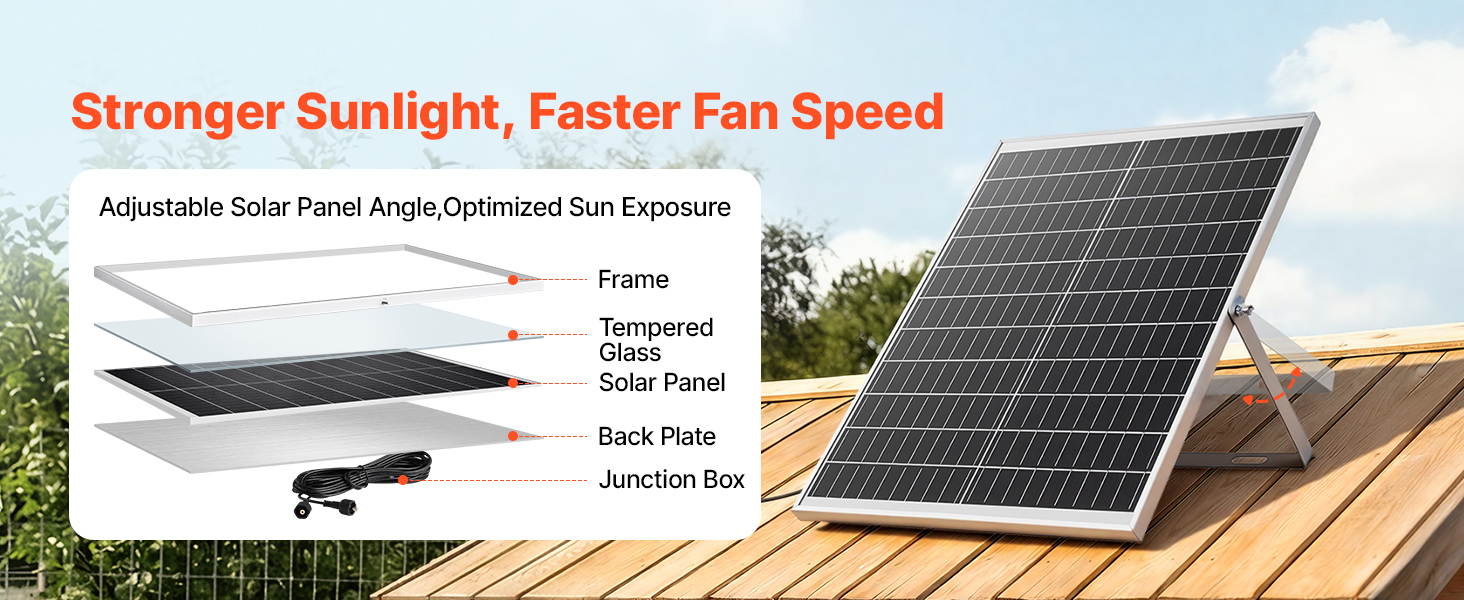 Stronger Sunlight, Faster Fan Speed

Adjustable Solar Panel Angle,Optimized Sun Exposure

Frame

Tempered Glass

Solar Panel

Back Plate

Junction Box